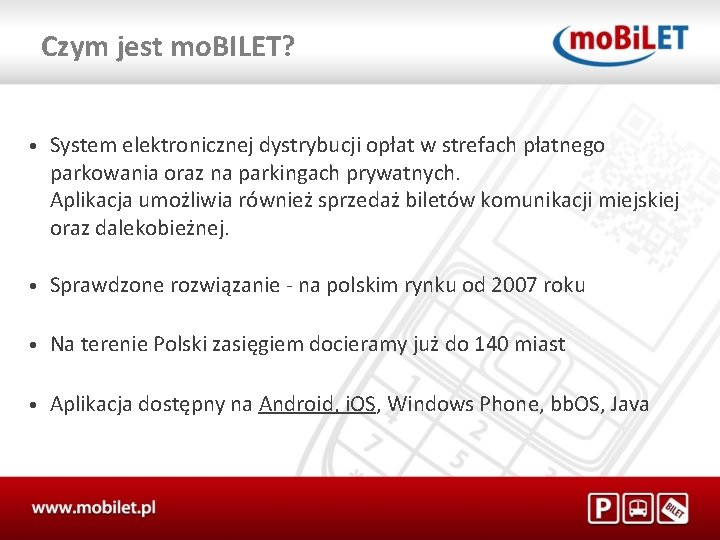 Czym jest moBILET?

moBiLET

• System elektronicznej dystrybucji opłat w strefach płatnego parkowania oraz na parkingach prywatnych.
Aplikacja umożliwia również sprzedaż biletów komunikacji miejskiej oraz dalekobieżnej.

• Sprawdzone rozwiązanie - na polskim rynku od 2007 roku

• Na terenie Polski zasięgiem docieramy już do 140 miast

• Aplikacja dostępny na Android, iOS, Windows Phone, bbOS, Java

www.mobilet.pl

P

BILET